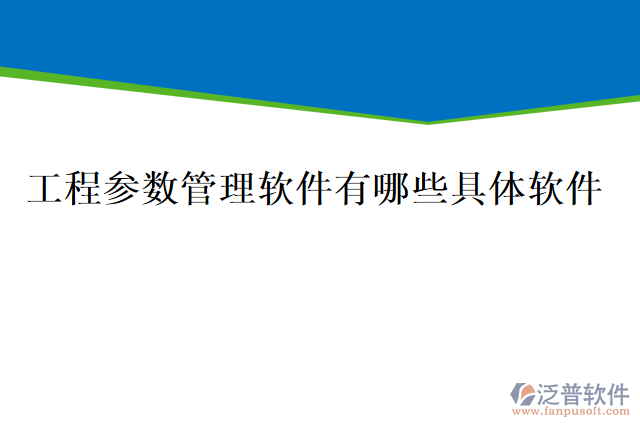 工程参数管理软件有哪些具体软件

泛普软件
www.fanpusoft.com